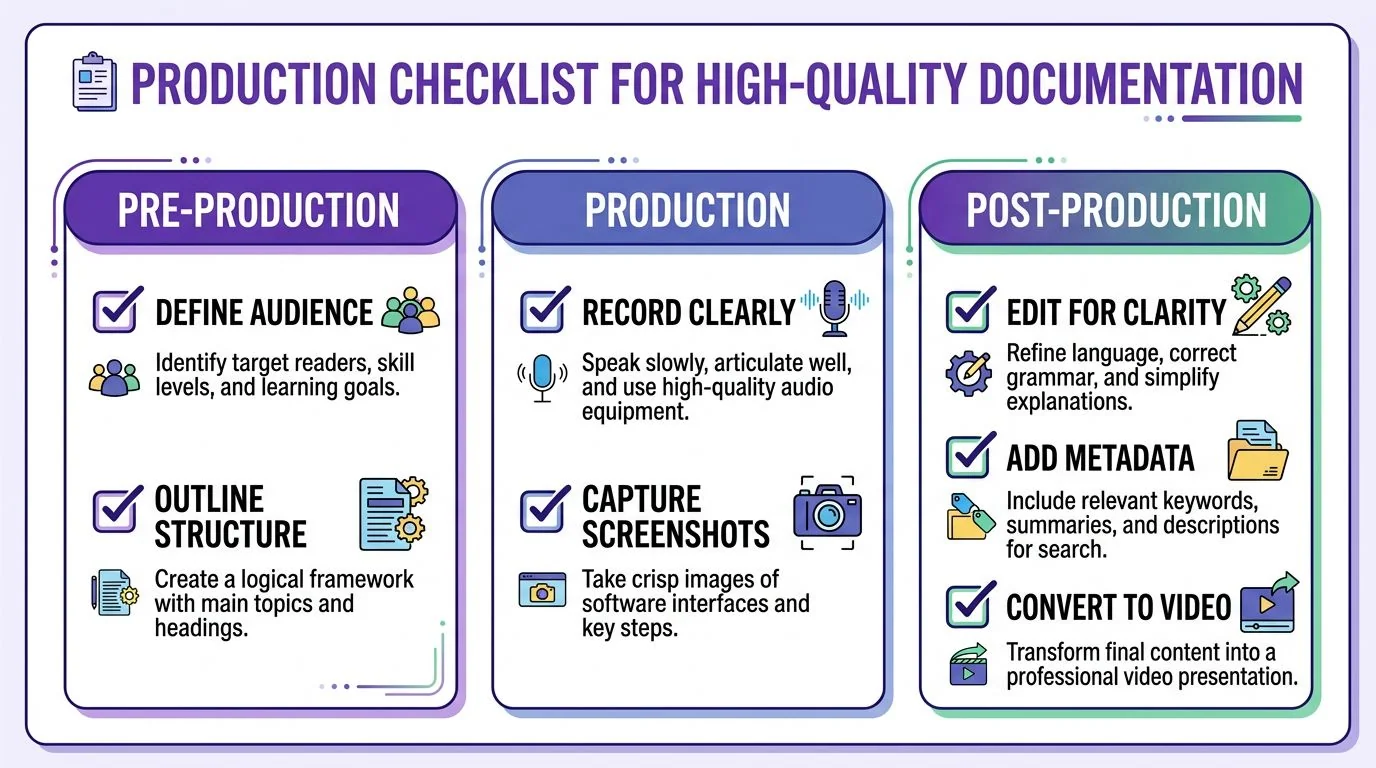 PRODUCTION CHECKLIST FOR HIGH-QUALITY DOCUMENTATION

PRE-PRODUCTION

DEFINE AUDIENCE

Identify target readers, skill levels, and learning goals.

OUTLINE STRUCTURE

Create a logical framework with main topics and headings.

PRODUCTION

RECORD CLEARLY

Speak slowly, articulate well, and use high-quality audio equipment.

CAPTURE SCREENSHOTS

Take crisp images of software interfaces and key steps.

POST-PRODUCTION

EDIT FOR CLARITY

Refine language, correct grammar, and simplify explanations.

ADD METADATA

Include relevant keywords, summaries, and descriptions for search.

CONVERT TO VIDEO

Transform final content into a professional video presentation.